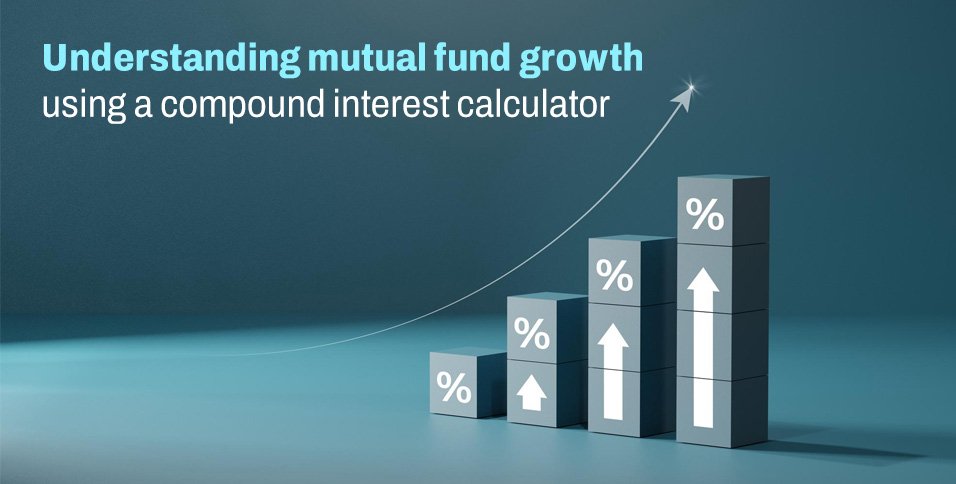 Understanding mutual fund growth
using a compound interest calculator

%

%

%

%